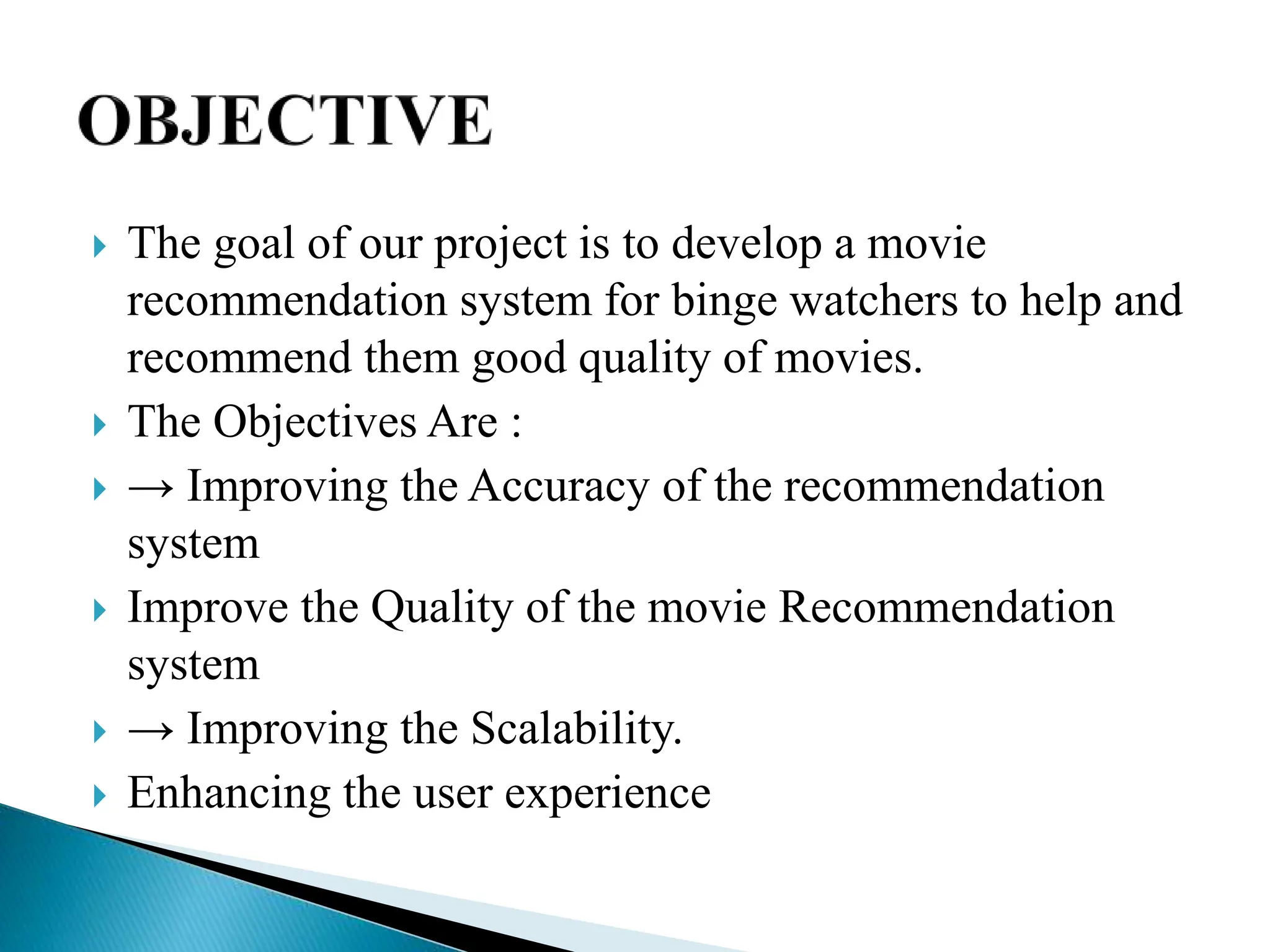 OBJECTIVE

The goal of our project is to develop a movie recommendation system for binge watchers to help and recommend them good quality of movies.

The Objectives Are :

→ Improving the Accuracy of the recommendation system

Improve the Quality of the movie Recommendation system

→ Improving the Scalability.

Enhancing the user experience